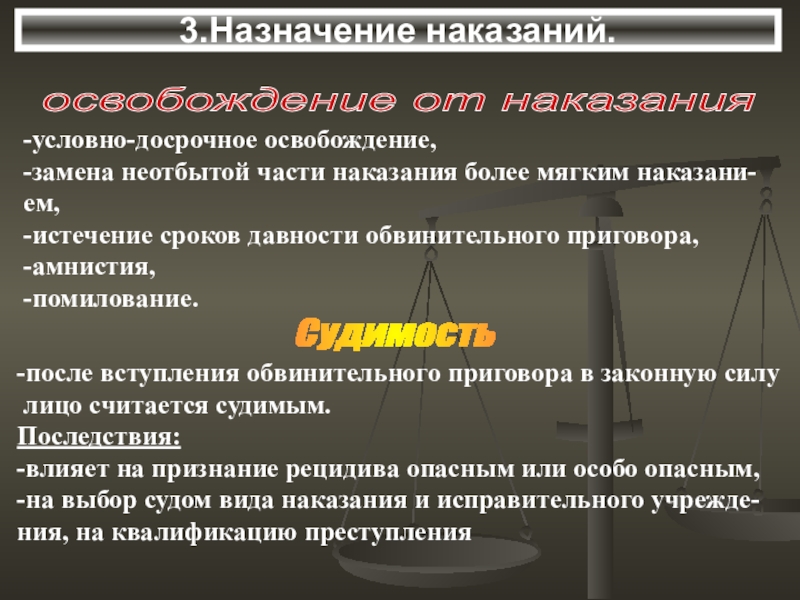 3.Назначение наказаний.

освобождение от наказания

-условно-досрочное освобождение,
-замена неотбытой части наказания более мягким наказанием,
-истечение сроков давности обвинительного приговора,
-амнистия,
-помилование.

Судимость

-после вступления обвинительного приговора в законную силу лицо считается судимым.
Последствия:
-влияет на признание рецидива опасным или особо опасным,
-на выбор судом вида наказания и исправительного учреждения, на квалификацию преступления